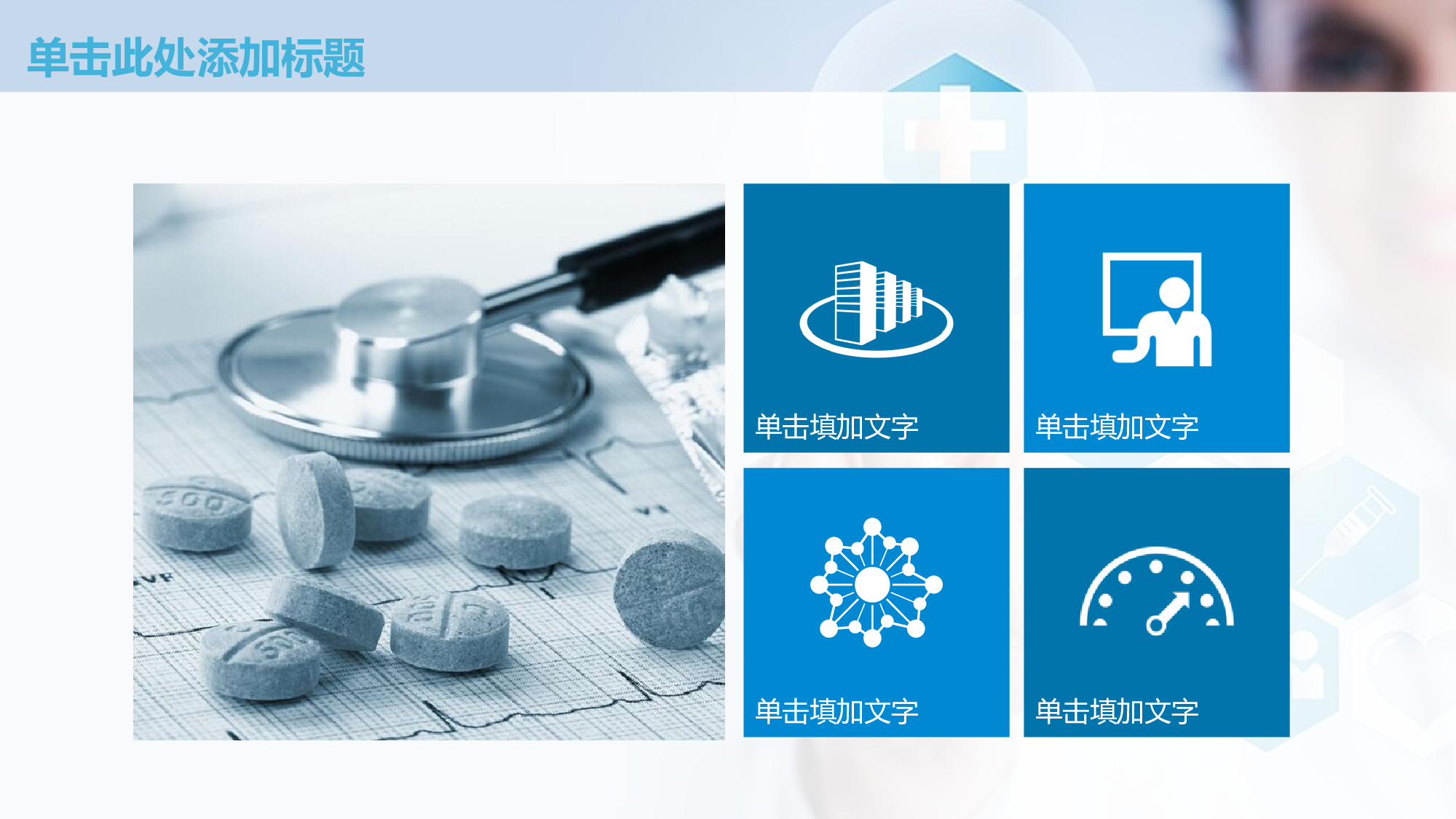 单击此处添加标题

单击填加文字

单击填加文字

单击填加文字

单击填加文字